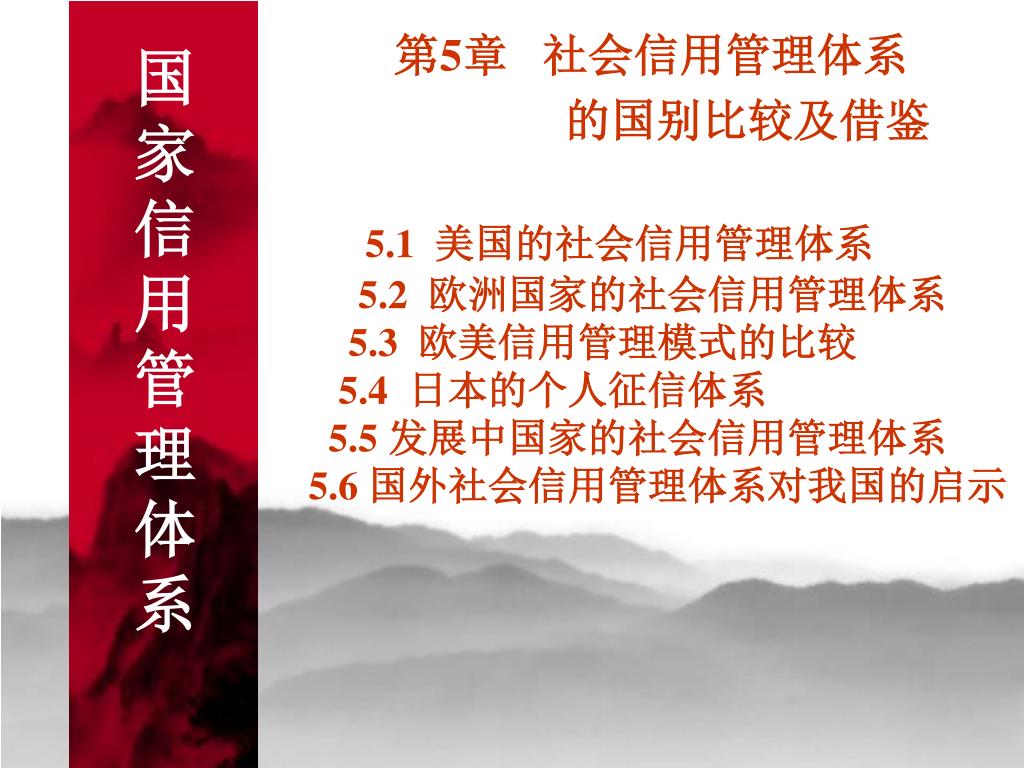 国家信用管理体系

第5章 社会信用管理体系的国别比较及借鉴

5.1 美国的社会信用管理体系
5.2 欧洲国家的社会信用管理体系
5.3 欧美信用管理模式的比较
5.4 日本的个人征信体系
5.5 发展中国家的社会信用管理体系
5.6 国外社会信用管理体系对我国的启示